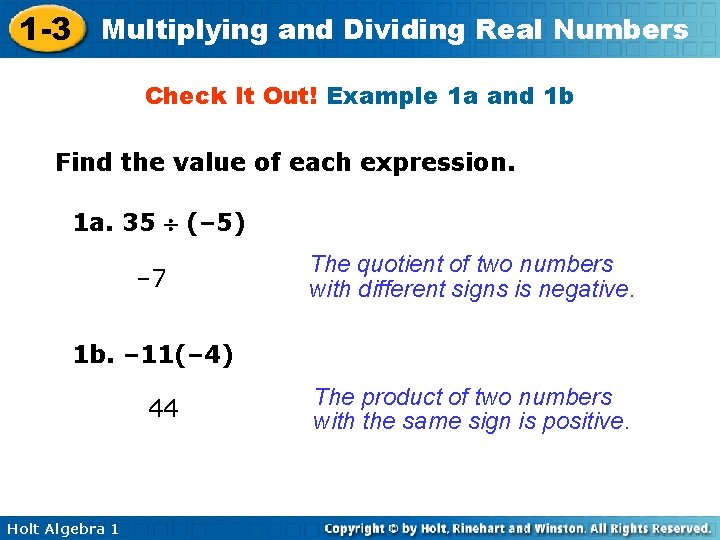 1-3 Multiplying and Dividing Real Numbers

Check It Out! Example 1a and 1b

Find the value of each expression.

1a. $35 \div (-5)$

$-7$

The quotient of two numbers with different signs is negative.

1b. $-11(-4)$

$44$

The product of two numbers with the same sign is positive.

Holt Algebra 1

Copyright © by Holt, Rinehart and Winston. All Rights Reserved.